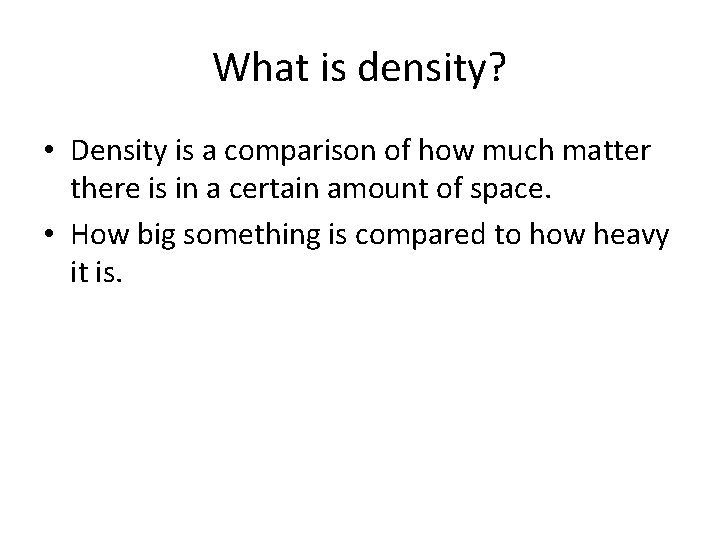 What is density?

• Density is a comparison of how much matter there is in a certain amount of space.

• How big something is compared to how heavy it is.